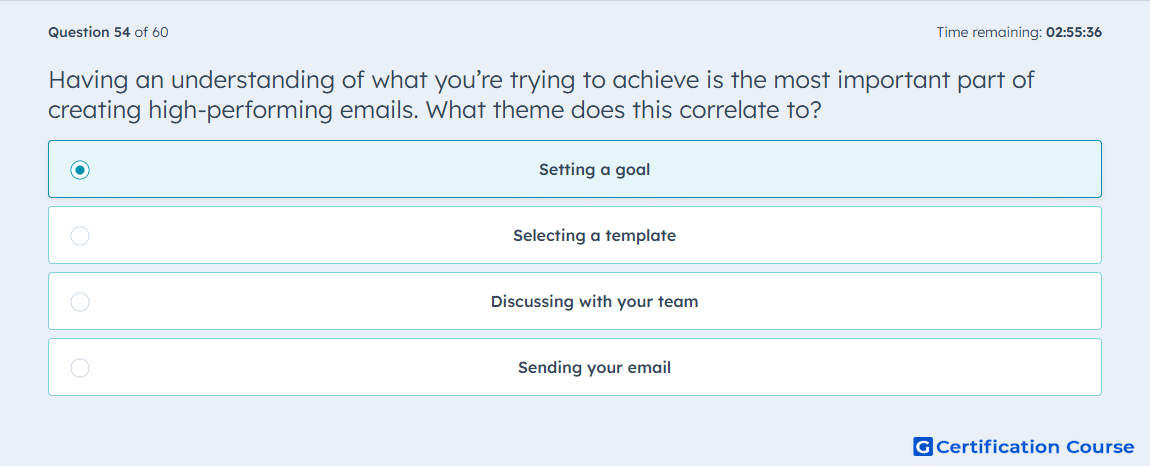 Question 54 of 60

Time remaining: 02:55:36

Having an understanding of what you're trying to achieve is the most important part of creating high-performing emails. What theme does this correlate to?

Setting a goal

Selecting a template

Discussing with your team

Sending your email

G Certification Course